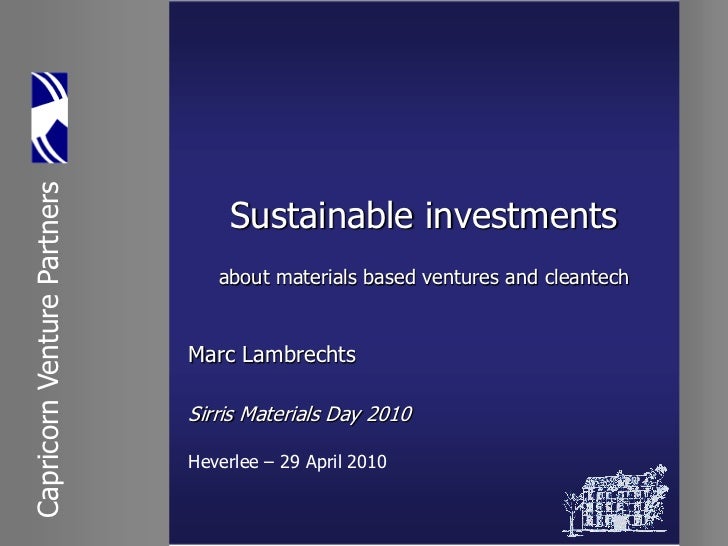 Capricorn Venture Partners

Sustainable investments

about materials based ventures and cleantech

Marc Lambrechts

Sirris Materials Day 2010

Heverlee – 29 April 2010